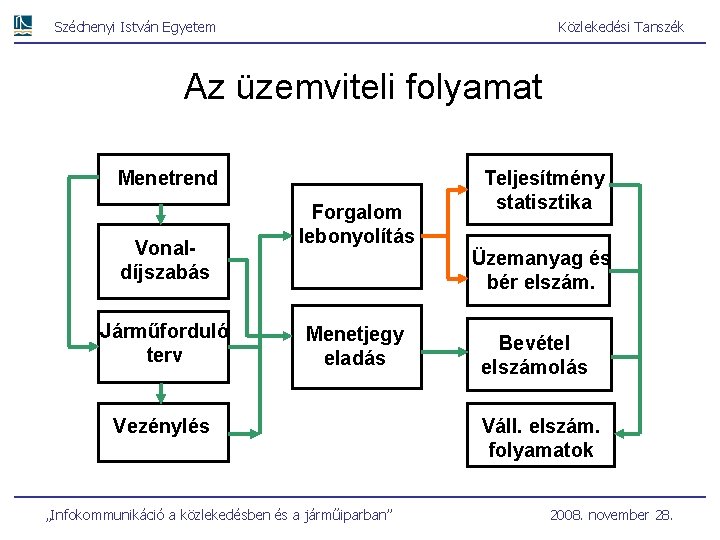 Széchenyi István Egyetem

Közlekedési Tanszék

Az üzemviteli folyamat

Menetrend

Vonal-díjszabás

Járműforduló terv

Vezénylés

Forgalom lebonyolítás

Menetjegy eladás

Teljesítmény statisztika

Üzemanyag és bér elszám.

Bevétel elszámolás

Váll. elszám. folyamatok

„Infokommunikáció a közlekedésben és a járműiparban”

2008. november 28.